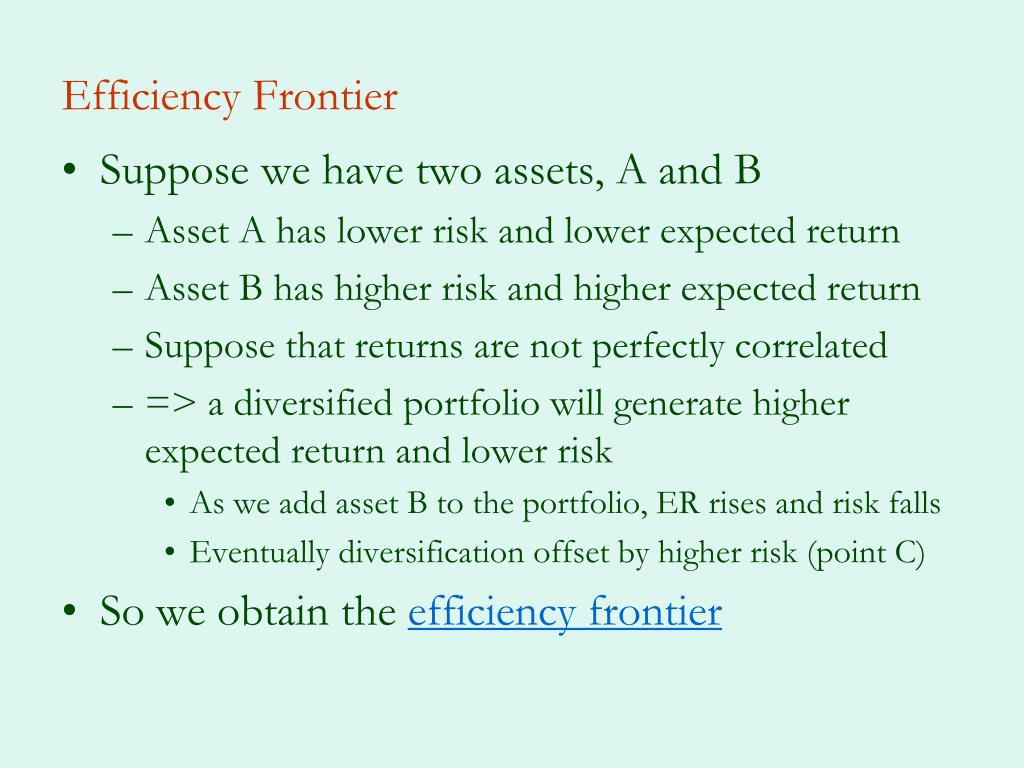 Efficiency Frontier

• Suppose we have two assets, A and B
 – Asset A has lower risk and lower expected return
 – Asset B has higher risk and higher expected return
 – Suppose that returns are not perfectly correlated
 – => a diversified portfolio will generate higher expected return and lower risk
  • As we add asset B to the portfolio, ER rises and risk falls
  • Eventually diversification offset by higher risk (point C)
• So we obtain the efficiency frontier